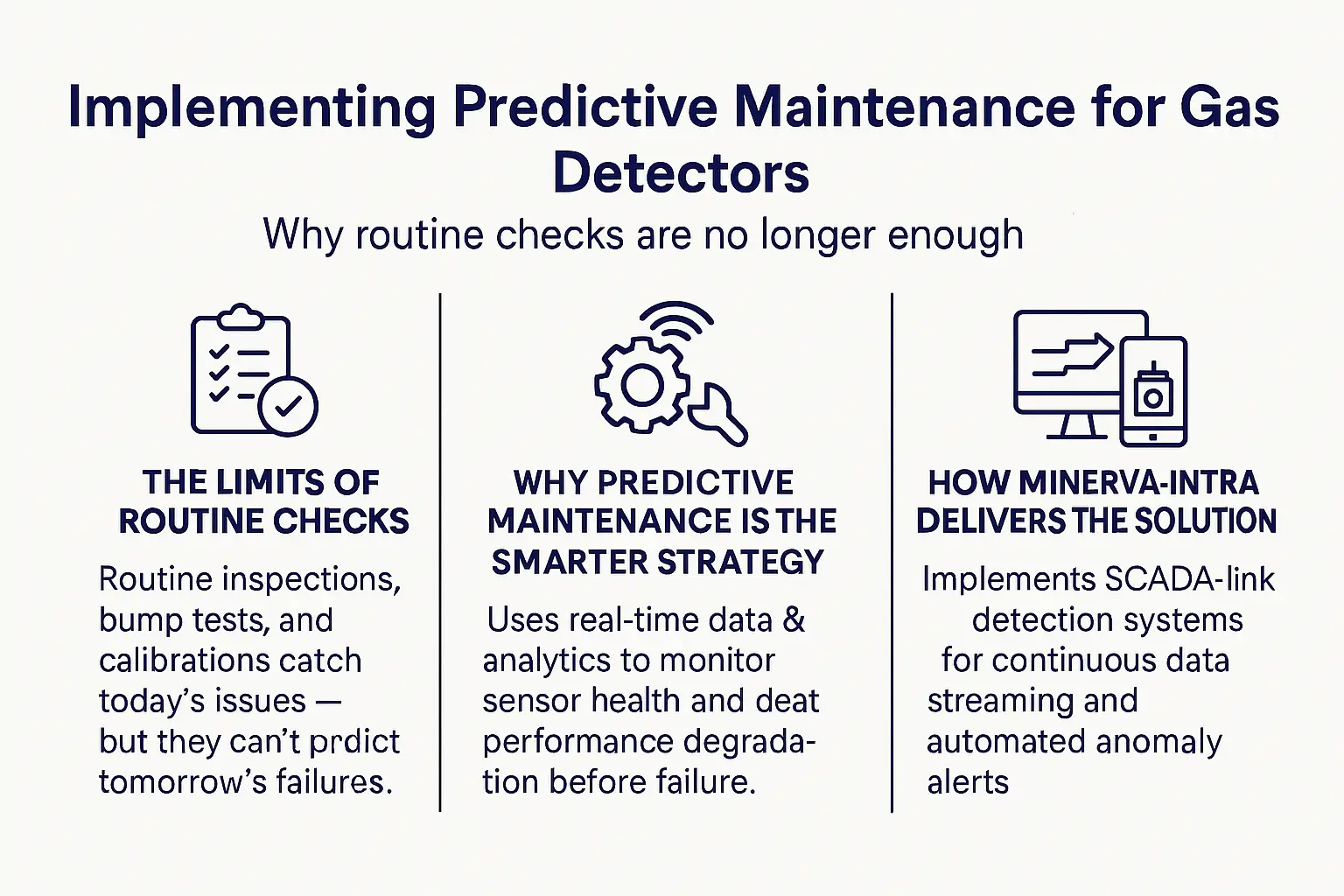 Implementing Predictive Maintenance for Gas Detectors

Why routine checks are no longer enough

THE LIMITS OF ROUTINE CHECKS

Routine inspections, bump tests, and calibrations catch today's issues — but they can't prdict tomorrow's failures.

WHY PREDICTIVE MAINTENANCE IS THE SMARTER STRATEGY

Uses real-time data & analytics to monitor sensor health and deat performance degradation before failure.

HOW MINERVA-INTRA DELIVERS THE SOLUTION

Implements SCADA-link detection systems for continuous data streaming and automated anomaly alerts